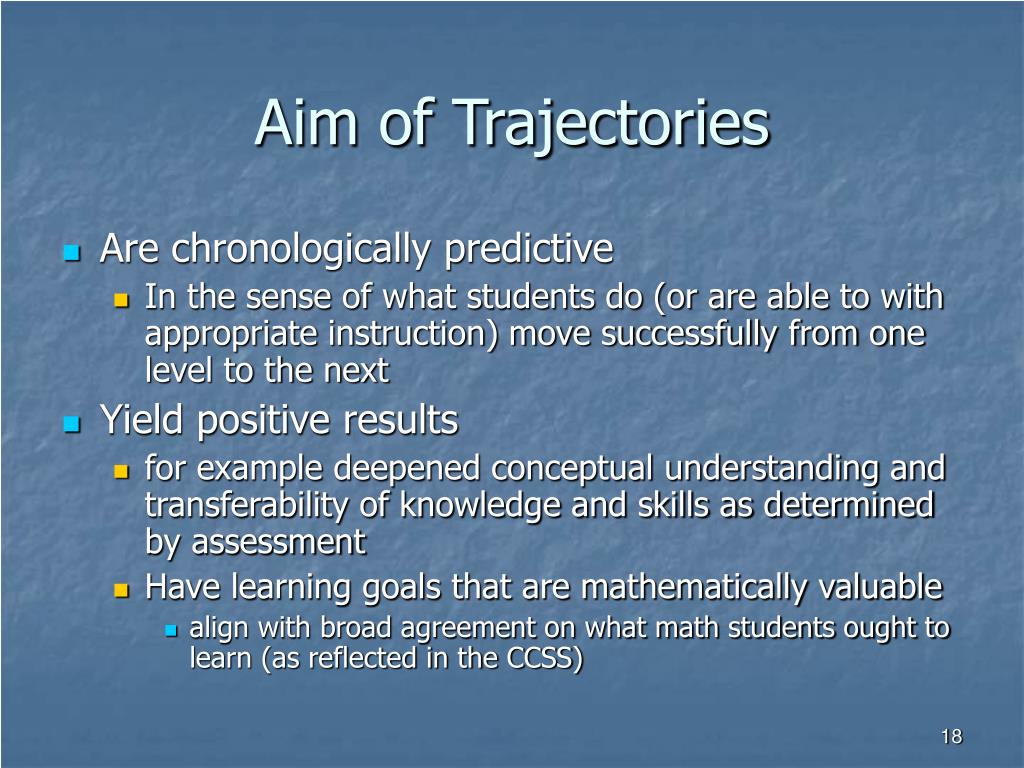 Aim of Trajectories

Are chronologically predictive

In the sense of what students do (or are able to with appropriate instruction) move successfully from one level to the next

Yield positive results

for example deepened conceptual understanding and transferability of knowledge and skills as determined by assessment

Have learning goals that are mathematically valuable

align with broad agreement on what math students ought to learn (as reflected in the CCSS)

18